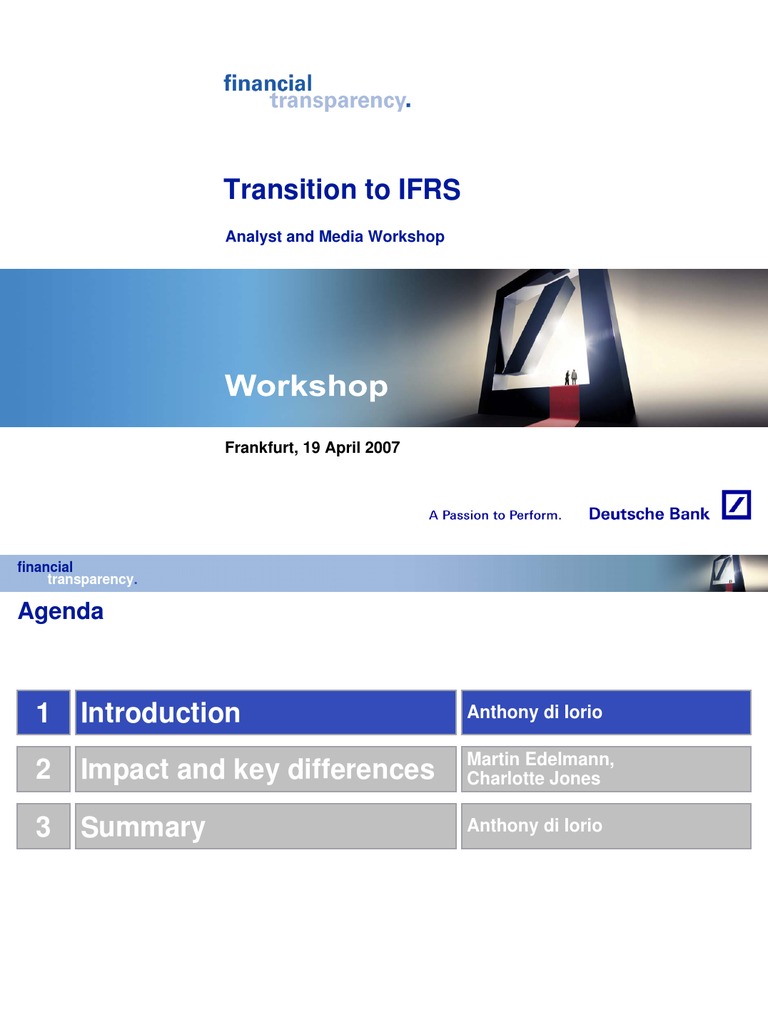 financial transparency.

Transition to IFRS

Analyst and Media Workshop

Workshop

Frankfurt, 19 April 2007

A Passion to Perform. Deutsche Bank

financial transparency.

Agenda

| 1 | Introduction | Anthony di Iorio |
|---|---|---|
| 2 | Impact and key differences | Martin Edelmann, Charlotte Jones |
| 3 | Summary | Anthony di Iorio |